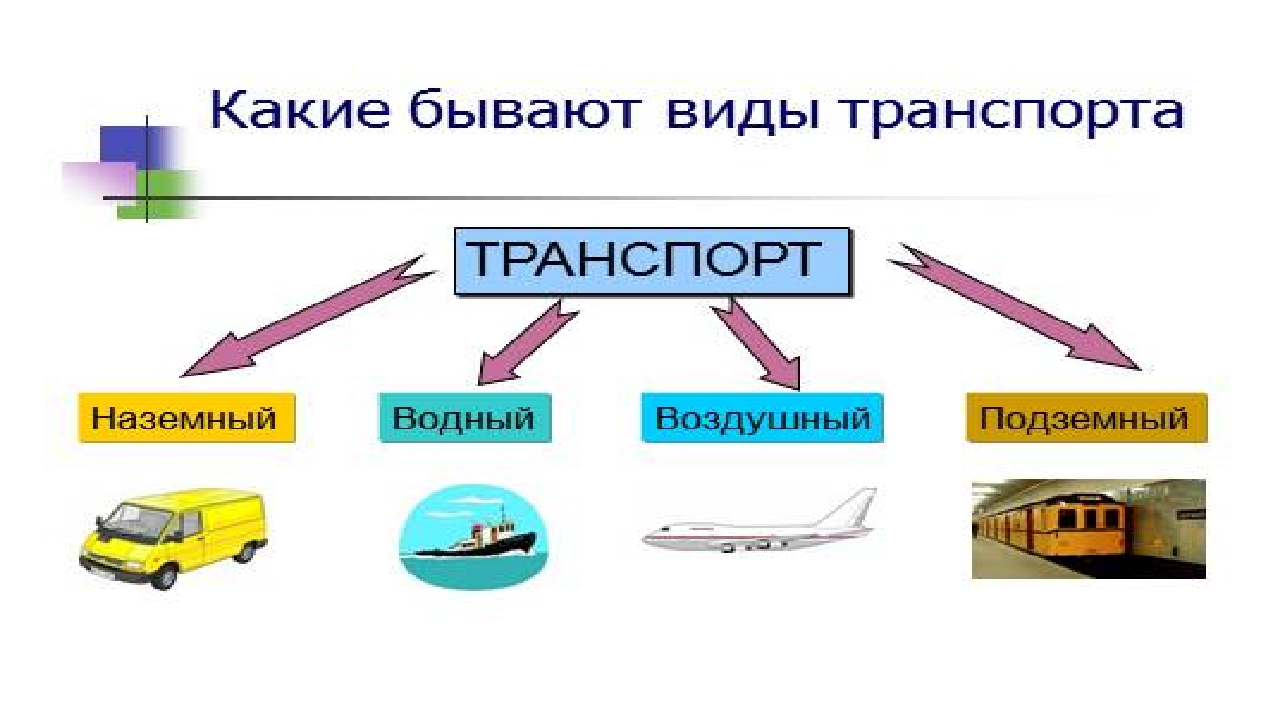 Какие бывают виды транспорта

ТРАНСПОРТ

Наземный

Водный

Воздушный

Подземный